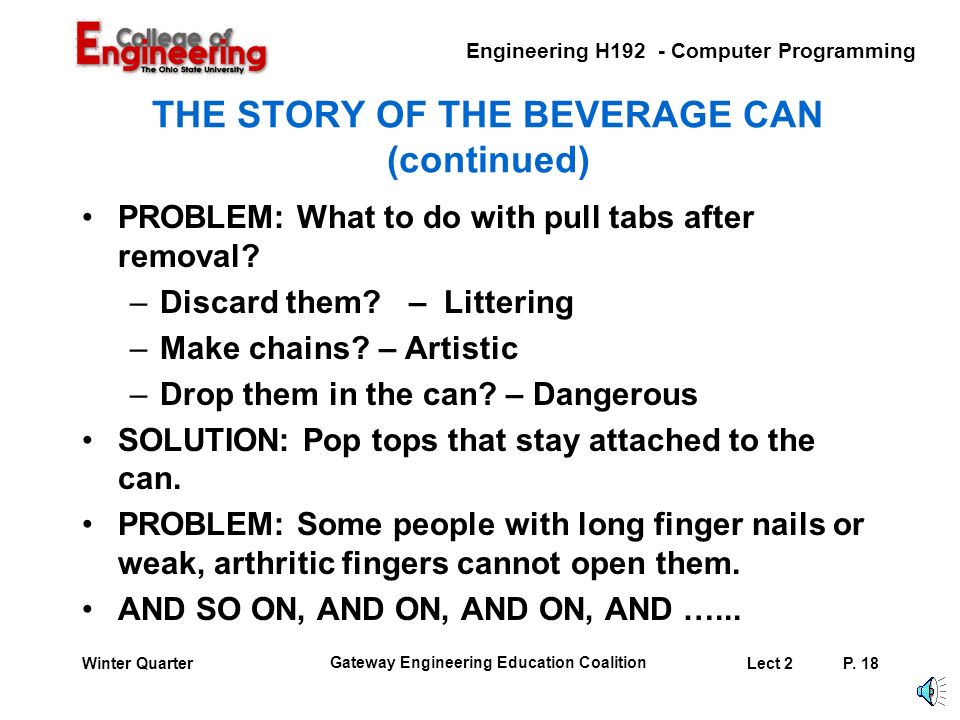 College of Engineering
The Ohio State University

Engineering H192 - Computer Programming

THE STORY OF THE BEVERAGE CAN (continued)

• PROBLEM: What to do with pull tabs after removal?
– Discard them? – Littering
– Make chains? – Artistic
– Drop them in the can? – Dangerous
• SOLUTION: Pop tops that stay attached to the can.
• PROBLEM: Some people with long finger nails or weak, arthritic fingers cannot open them.
• AND SO ON, AND ON, AND ON, AND …...

Winter Quarter
Gateway Engineering Education Coalition
Lect 2
P. 18